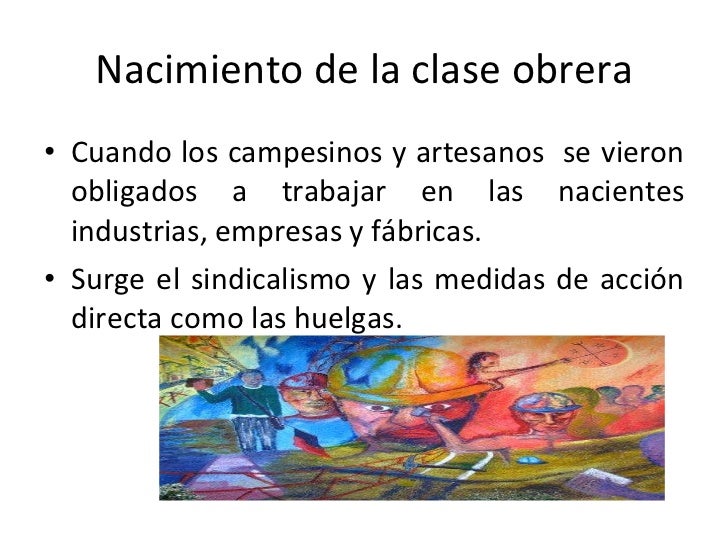 Nacimiento de la clase obrera

• Cuando los campesinos y artesanos se vieron obligados a trabajar en las nacientes industrias, empresas y fábricas.

• Surge el sindicalismo y las medidas de acción directa como las huelgas.